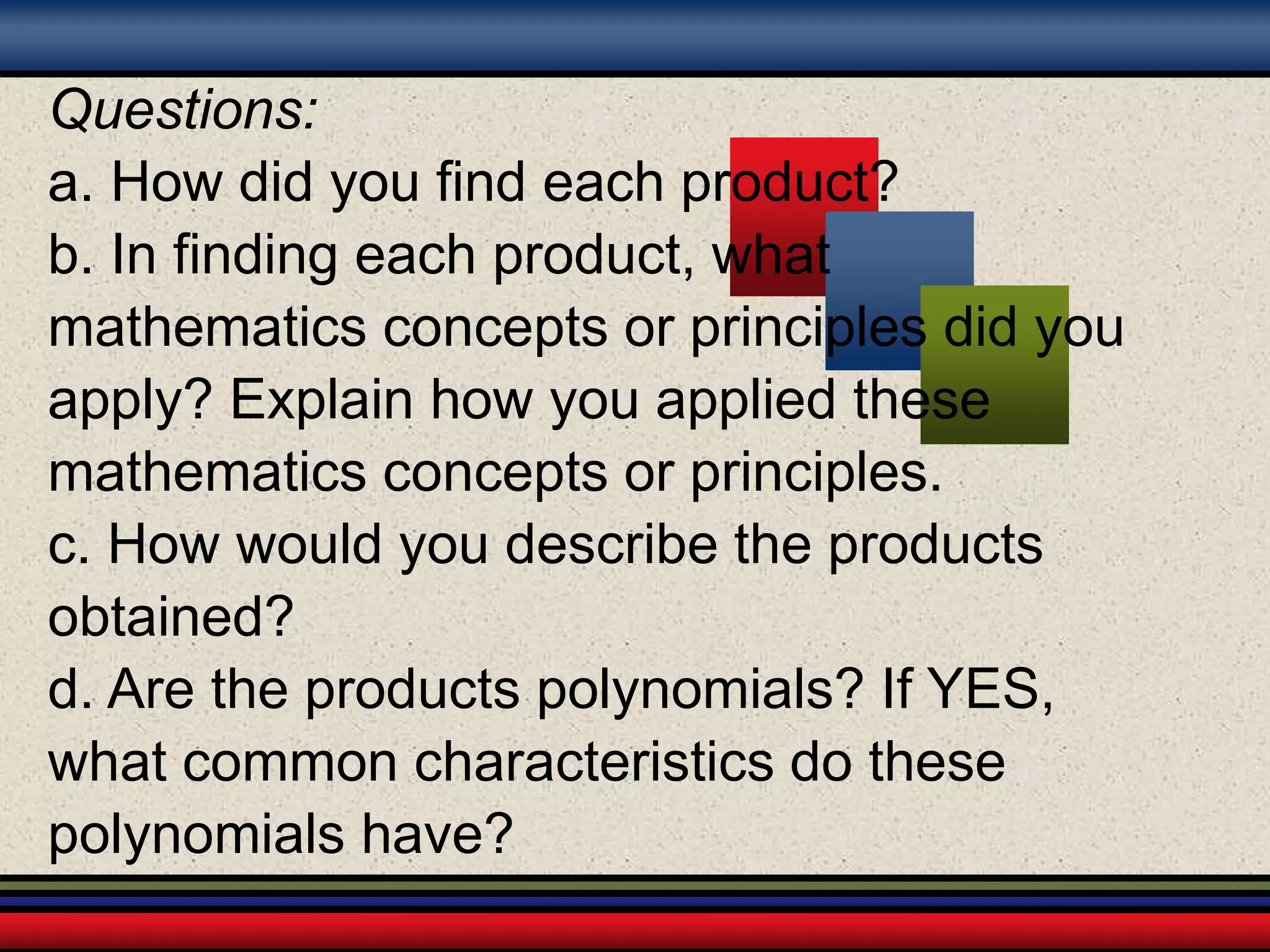 Questions:
a. How did you find each product?
b. In finding each product, what mathematics concepts or principles did you apply? Explain how you applied these mathematics concepts or principles.
c. How would you describe the products obtained?
d. Are the products polynomials? If YES, what common characteristics do these polynomials have?